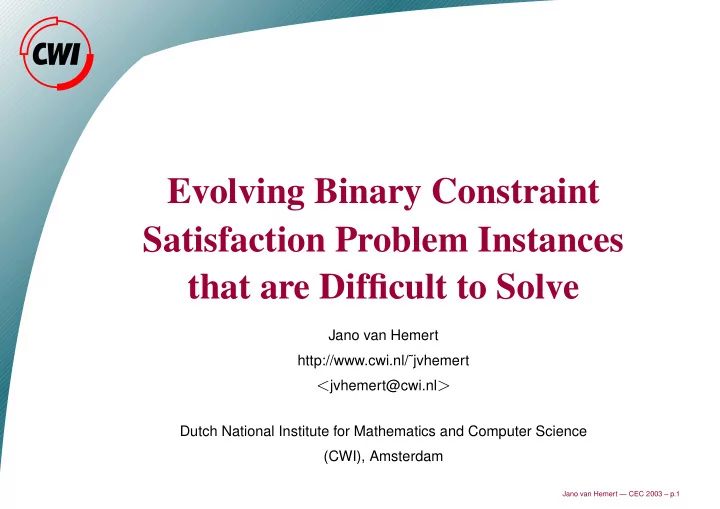 CWI

Evolving Binary Constraint Satisfaction Problem Instances that are Difficult to Solve

Jano van Hemert

http://www.cwi.nl/˜jvhemert

<jvhemert@cwi.nl>

Dutch National Institute for Mathematics and Computer Science (CWI), Amsterdam

Jano van Hemert — CEC 2003 – p.1